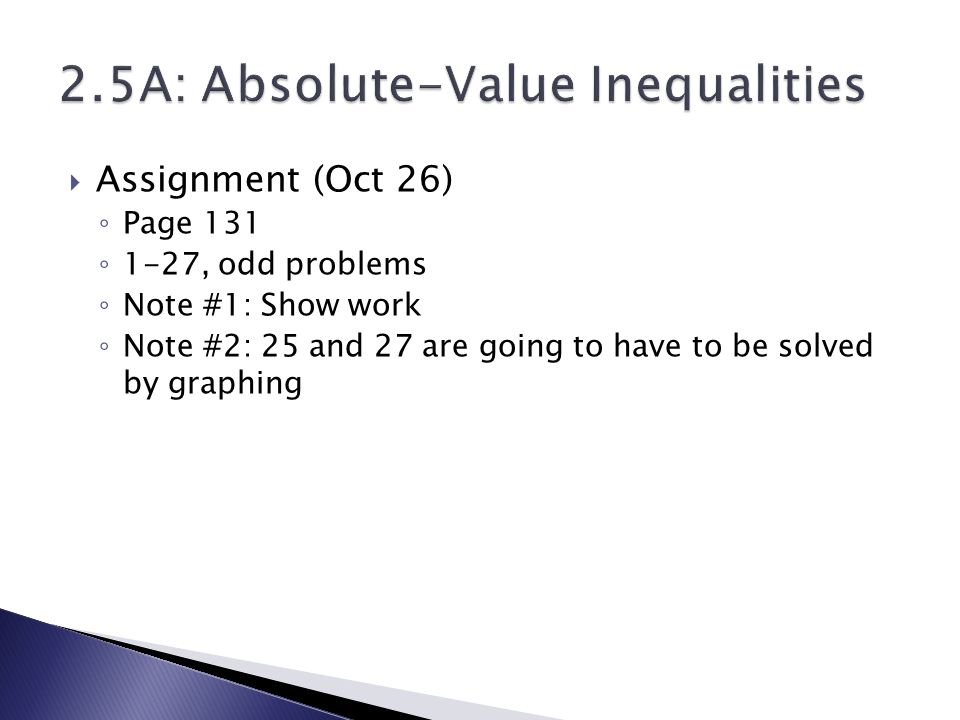 2.5A: Absolute-Value Inequalities

Assignment (Oct 26)
Page 131
1-27, odd problems
Note #1: Show work
Note #2: 25 and 27 are going to have to be solved by graphing